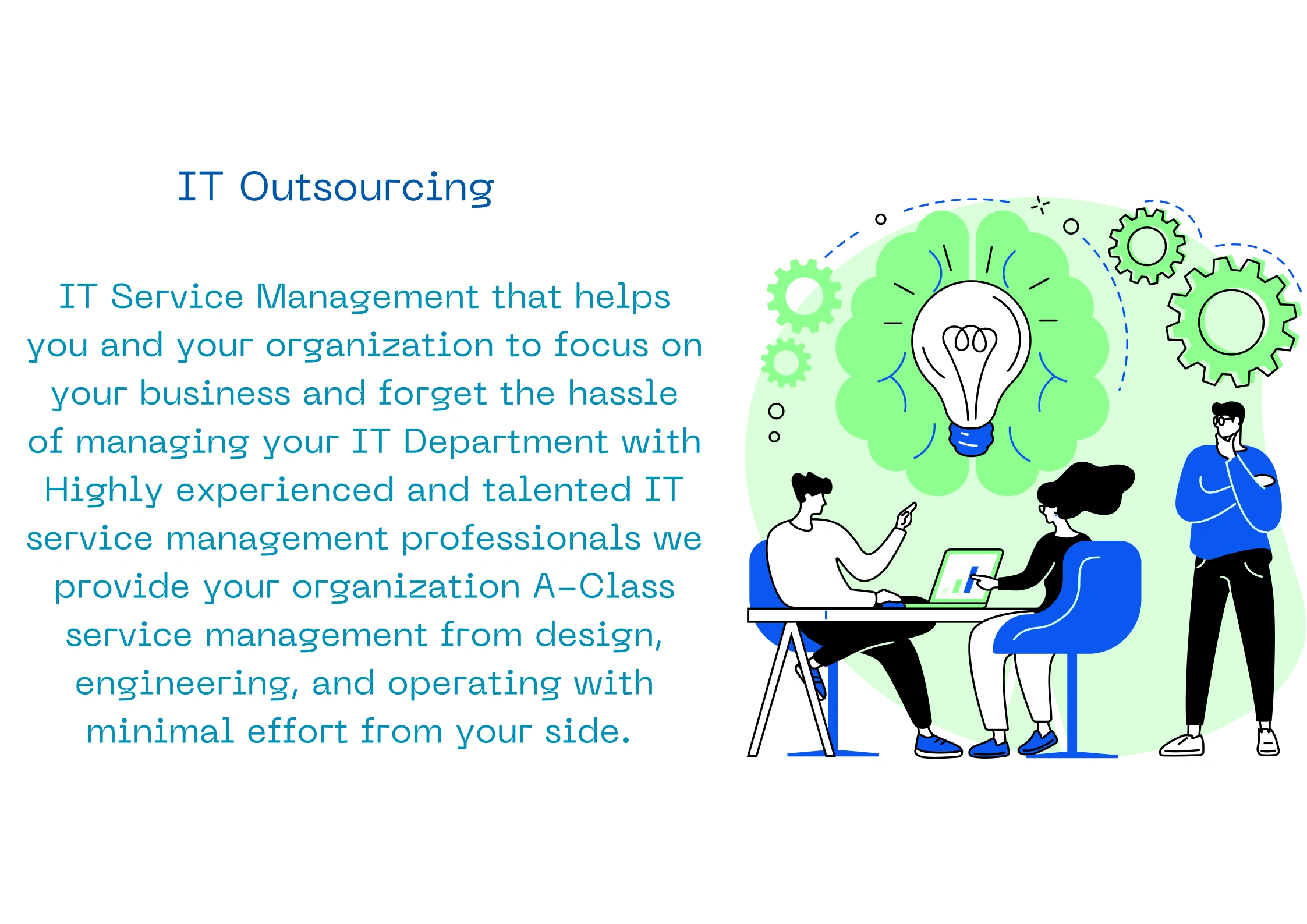 IT Outsourcing

IT Service Management that helps you and your organization to focus on your business and forget the hassle of managing your IT Department with Highly experienced and talented IT service management professionals we provide your organization A-Class service management from design, engineering, and operating with minimal effort from your side.